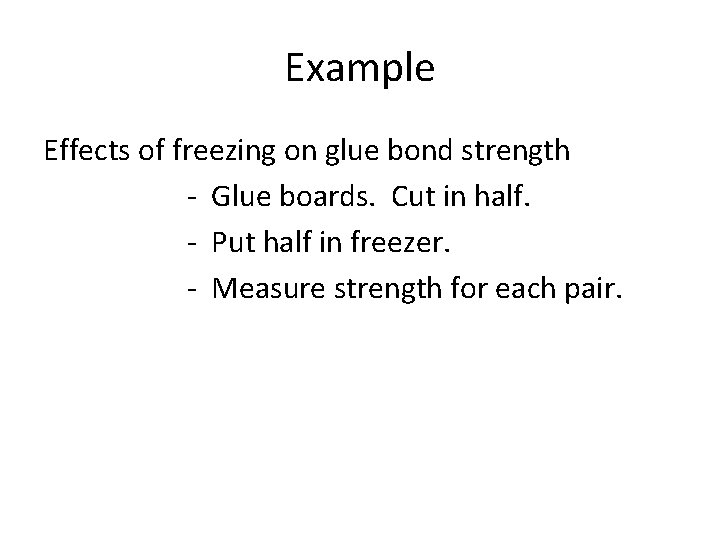 Example

Effects of freezing on glue bond strength

- Glue boards.  Cut in half.
- Put half in freezer.
- Measure strength for each pair.